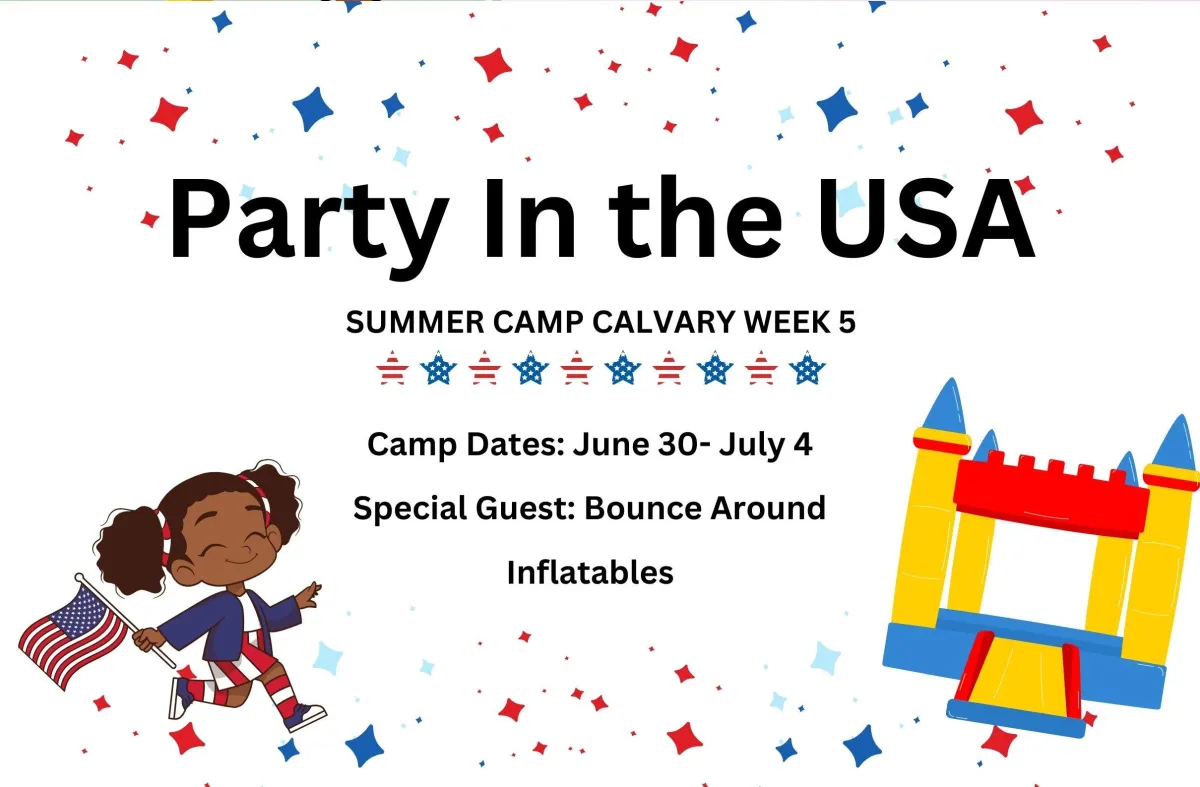 Party In the USA

SUMMER CAMP CALVARY WEEK 5

Camp Dates: June 30- July 4

Special Guest: Bounce Around Inflatables